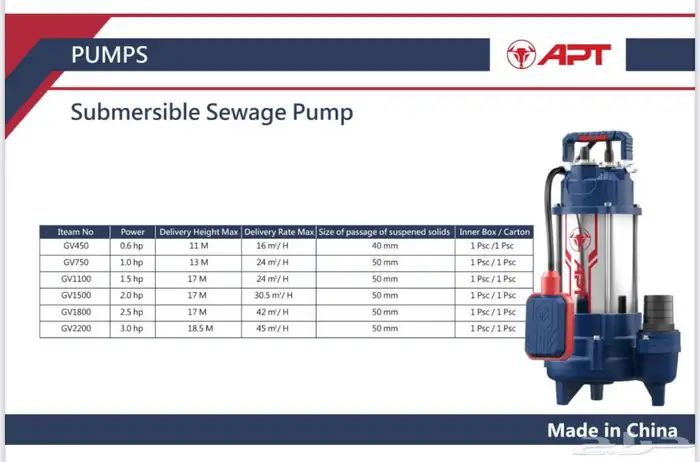 PUMPS

APT

Submersible Sewage Pump

| Iteam No | Power | Delivery Height Max | Delivery Rate Max | Size of passage of suspened solids | Inner Box / Carton |
|---|---|---|---|---|---|
| GV450 | 0.6 hp | 11 M | 16 $m^3$/ H | 40 mm | 1 Psc /1 Psc |
| GV750 | 1.0 hp | 13 M | 24 $m^3$/ H | 50 mm | 1 Psc / 1 Psc |
| GV1100 | 1.5 hp | 17 M | 24 $m^3$/ H | 50 mm | 1 Psc / 1 Psc |
| GV1500 | 2.0 hp | 17 M | 30.5 $m^3$/ H | 50 mm | 1 Psc / 1 Psc |
| GV1800 | 2.5 hp | 17 M | 42 $m^3$/ H | 50 mm | 1 Psc / 1 Psc |
| GV2200 | 3.0 hp | 18.5 M | 45 $m^3$/ H | 50 mm | 1 Psc / 1 Psc |

APT

Made in China